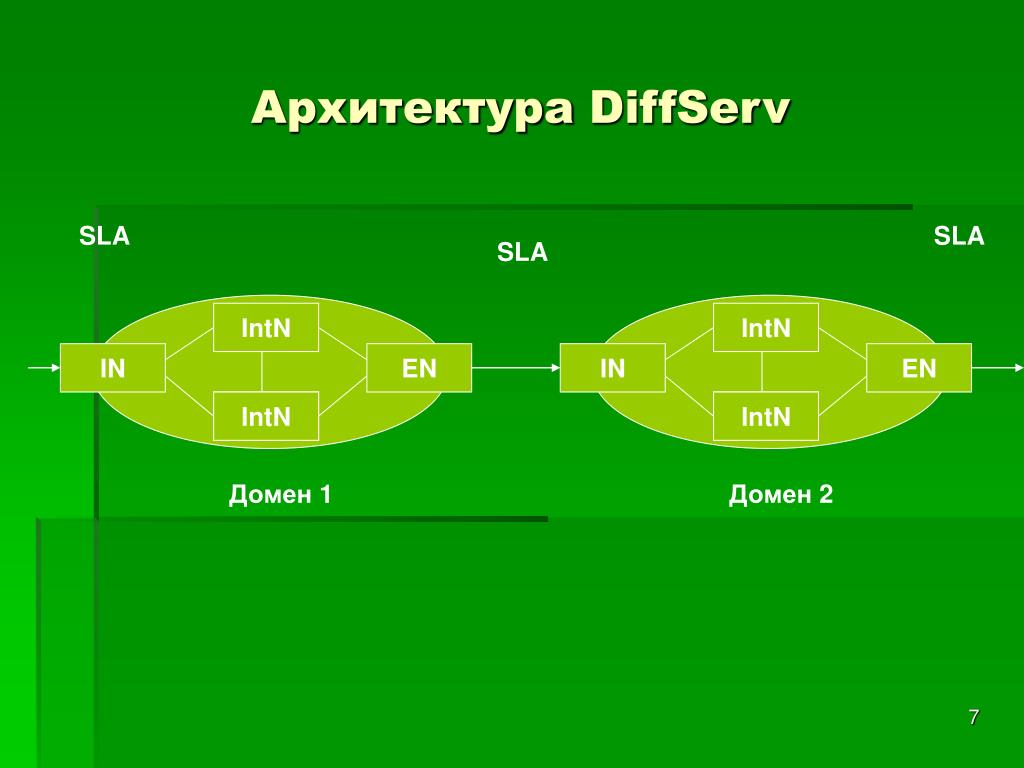 Архитектура DiffServ

SLA

SLA

SLA

IntN

IN

EN

IntN

IntN

IN

EN

IntN

Домен 1

Домен 2

7